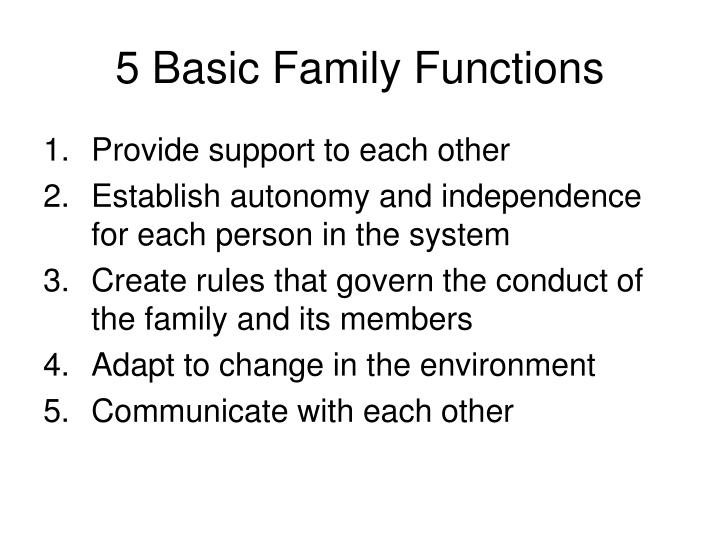 5 Basic Family Functions

1. Provide support to each other
2. Establish autonomy and independence for each person in the system
3. Create rules that govern the conduct of the family and its members
4. Adapt to change in the environment
5. Communicate with each other